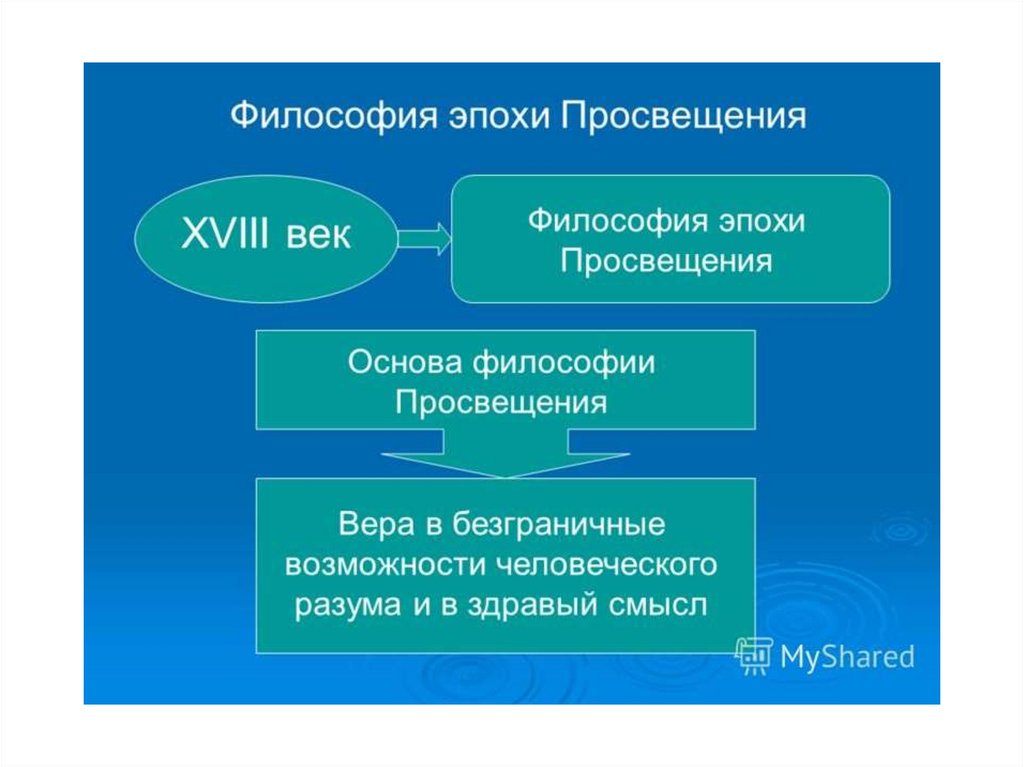 Философия эпохи Просвещения

XVIII век

Философия эпохи Просвещения

Основа философии Просвещения

Вера в безграничные возможности человеческого разума и в здравый смысл

MyShared